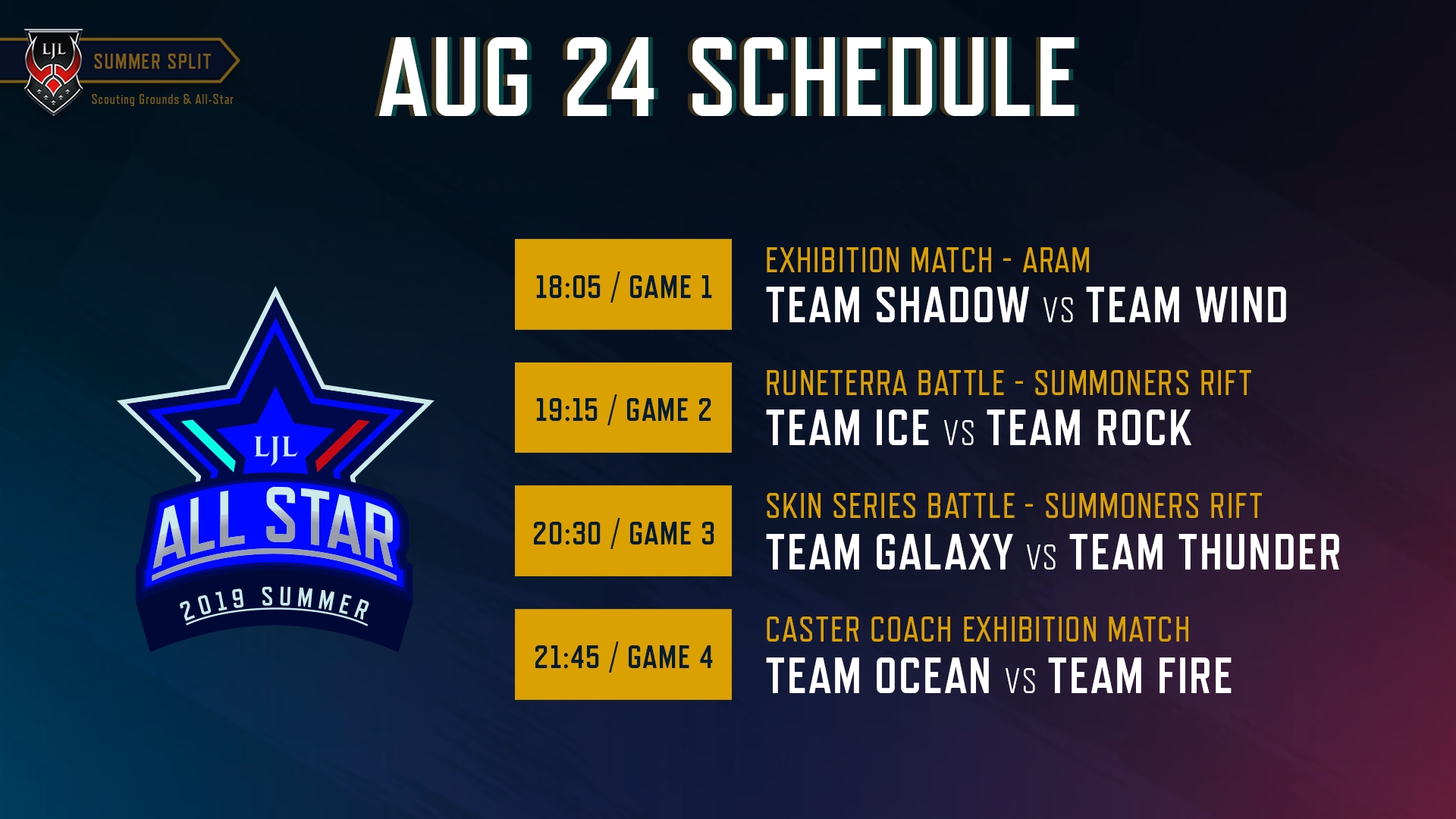 LJL
SUMMER SPLIT
Scouting Grounds & All-Star

AUG 24 SCHEDULE

LJL
ALL STAR
2019 SUMMER

18:05 / GAME 1
EXHIBITION MATCH - ARAM
TEAM SHADOW VS TEAM WIND

19:15 / GAME 2
RUNETERRA BATTLE - SUMMONERS RIFT
TEAM ICE VS TEAM ROCK

20:30 / GAME 3
SKIN SERIES BATTLE - SUMMONERS RIFT
TEAM GALAXY VS TEAM THUNDER

21:45 / GAME 4
CASTER COACH EXHIBITION MATCH
TEAM OCEAN VS TEAM FIRE